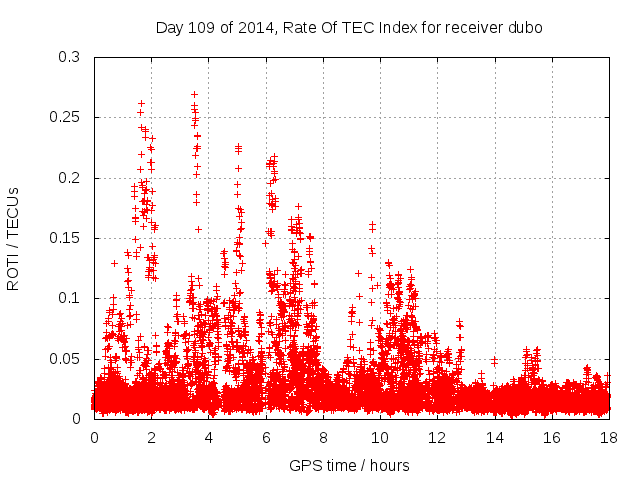 Day 109 of 2014, Rate Of TEC Index for receiver dubo

ROTI / TECUs

0.3
0.25
0.2
0.15
0.1
0.05
0

0 2 4 6 8 10 12 14 16 18

GPS time / hours